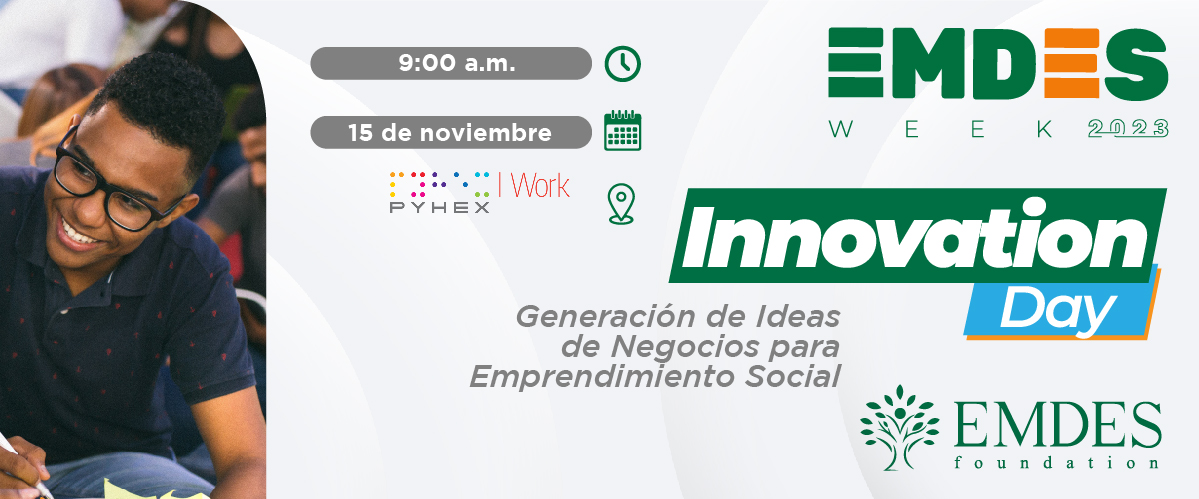 9:00 a.m.

15 de noviembre

PYHEX | Work

EMDES
WEEK 2023

Innovation
Day

Generación de Ideas de Negocios para Emprendimiento Social

EMDES
foundation